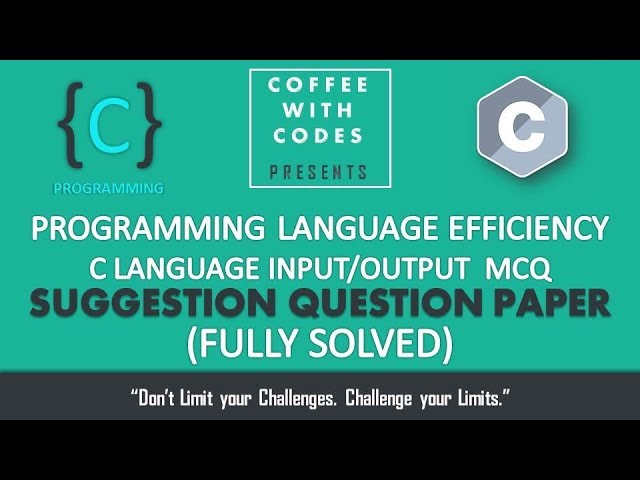 {C}
PROGRAMMING

COFFEE WITH CODES
PRESENTS

C

PROGRAMMING LANGUAGE EFFICIENCY
C LANGUAGE INPUT/OUTPUT MCQ
SUGGESTION QUESTION PAPER
(FULLY SOLVED)

"Don't Limit your Challenges. Challenge your Limits."